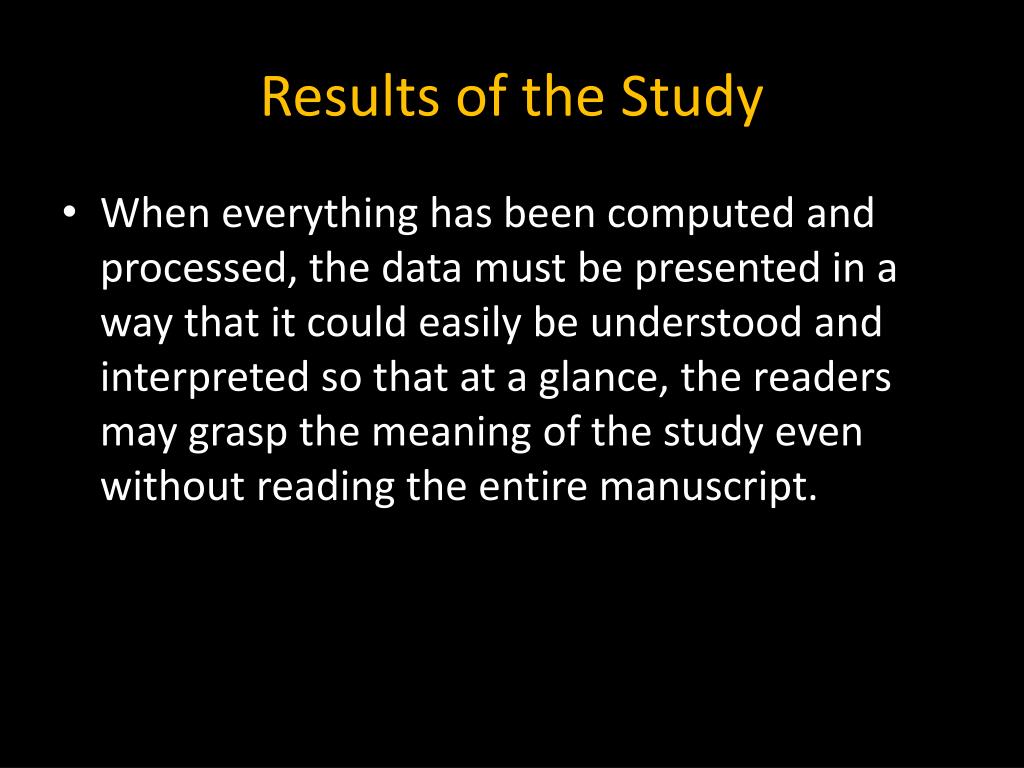 Results of the Study

• When everything has been computed and processed, the data must be presented in a way that it could easily be understood and interpreted so that at a glance, the readers may grasp the meaning of the study even without reading the entire manuscript.